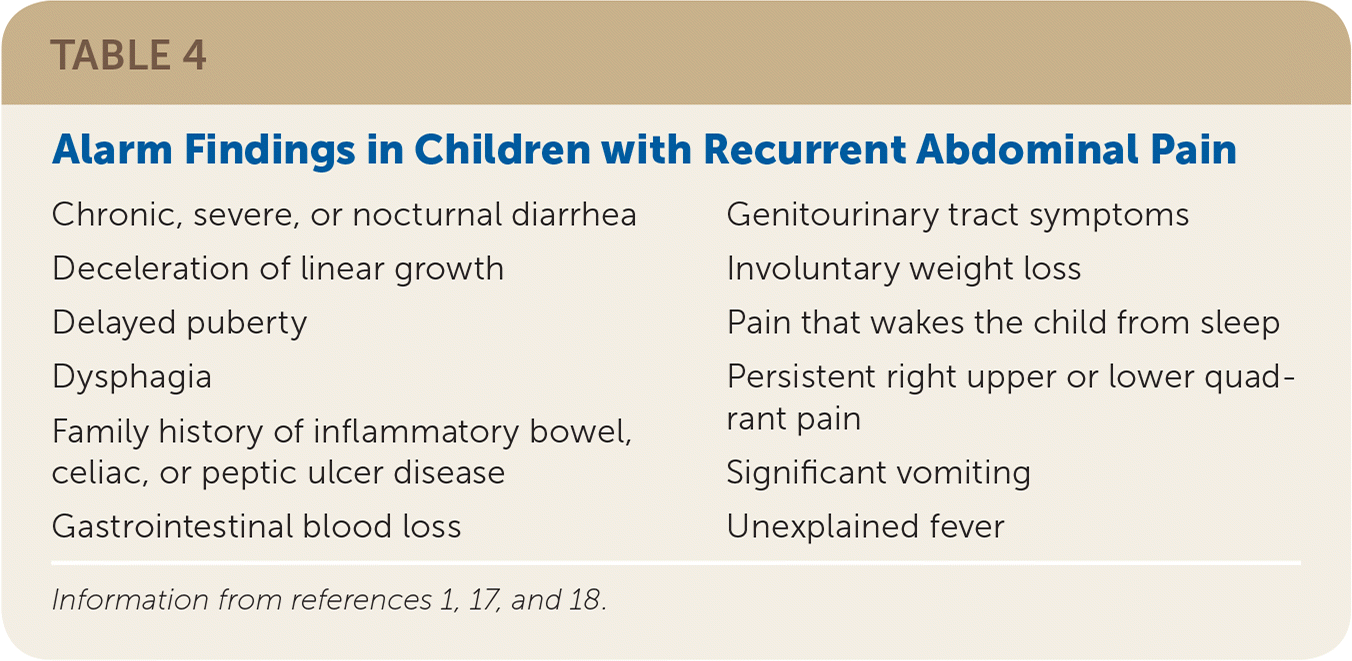 TABLE 4

Alarm Findings in Children with Recurrent Abdominal Pain

Chronic, severe, or nocturnal diarrhea

Deceleration of linear growth

Delayed puberty

Dysphagia

Family history of inflammatory bowel, celiac, or peptic ulcer disease

Gastrointestinal blood loss

Genitourinary tract symptoms

Involuntary weight loss

Pain that wakes the child from sleep

Persistent right upper or lower quadrant pain

Significant vomiting

Unexplained fever

Information from references 1, 17, and 18.